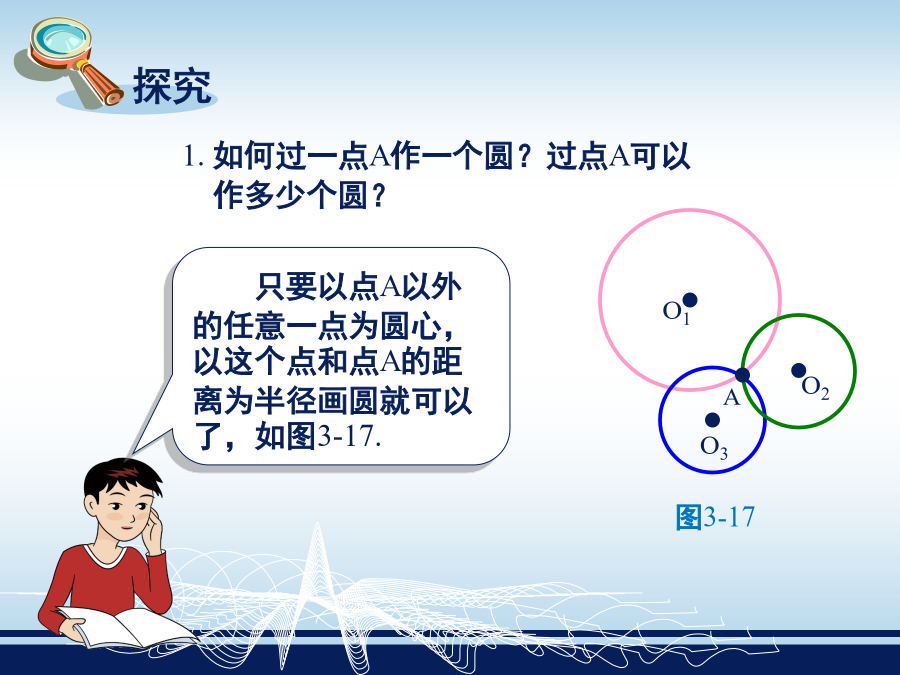 探究

1. 如何过一点A作一个圆？过点A可以作多少个圆？

只要以点A以外的任意一点为圆心，以这个点和点A的距离为半径画圆就可以了，如图3-17.

$O_1$

$O_2$

A

$O_3$

图3-17